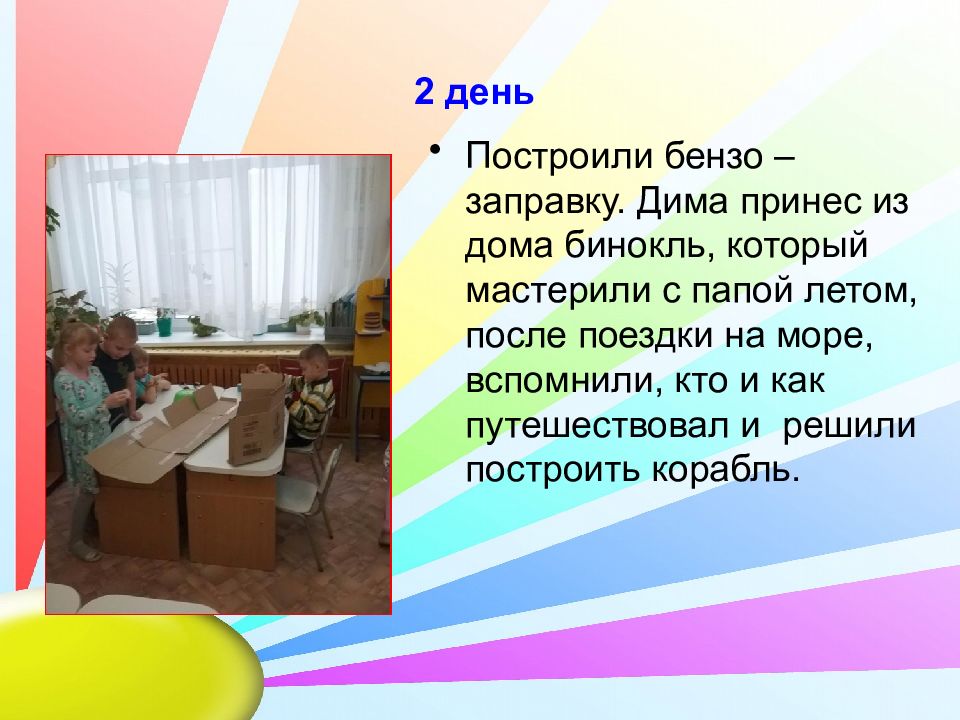 2 день

• Построили бензо – заправку. Дима принес из дома бинокль, который мастерили с папой летом, после поездки на море, вспомнили, кто и как путешествовал и  решили построить корабль.